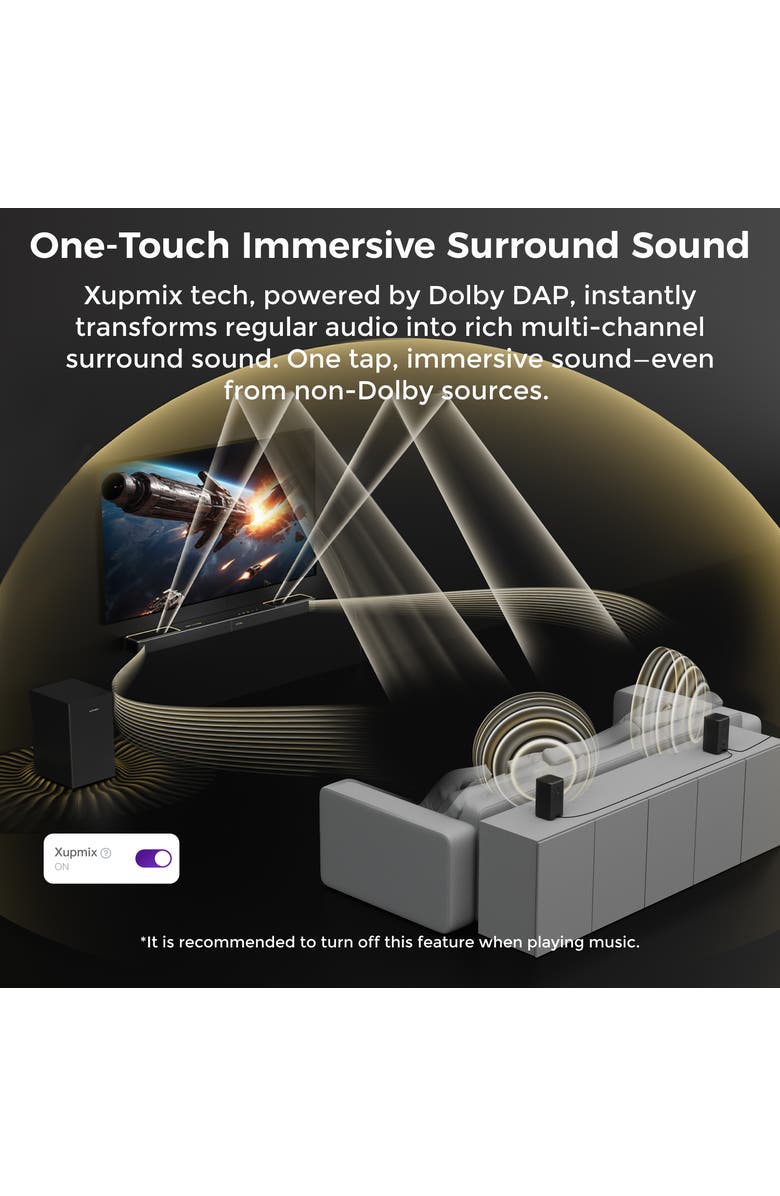 One-Touch Immersive Surround Sound

Xupmix tech, powered by Dolby DAP, instantly transforms regular audio into rich multi-channel surround sound. One tap, immersive sound—even from non-Dolby sources.

Xupmix
ON

*It is recommended to turn off this feature when playing music.